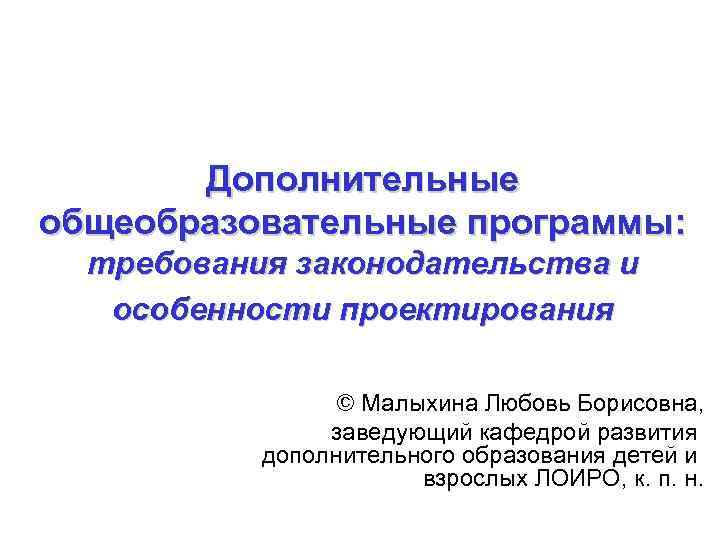 Дополнительные общеобразовательные программы: требования законодательства и особенности проектирования

© Малыхина Любовь Борисовна, заведующий кафедрой развития дополнительного образования детей и взрослых ЛОИРО, к. п. н.